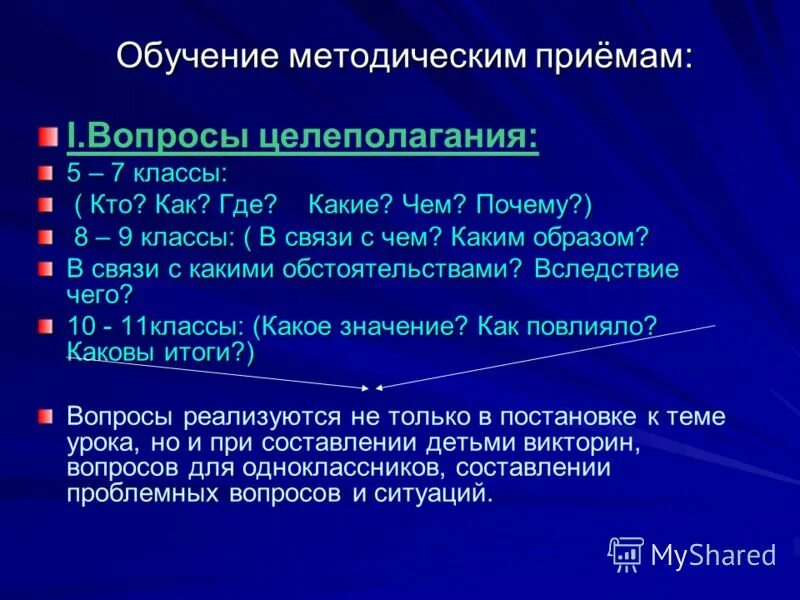 Обучение методическим приёмам:

I.Вопросы целеполагания:

5 – 7 классы:

( Кто? Как? Где? Какие? Чем? Почему?)

8 – 9 классы: ( В связи с чем? Каким образом?

В связи с какими обстоятельствами? Вследствие чего?

10 - 11классы: (Какое значение? Как повлияло? Каковы итоги?)

Вопросы реализуются не только в постановке к теме урока, но и при составлении детьми викторин, вопросов для одноклассников, составлении проблемных вопросов и ситуаций.

MyShared